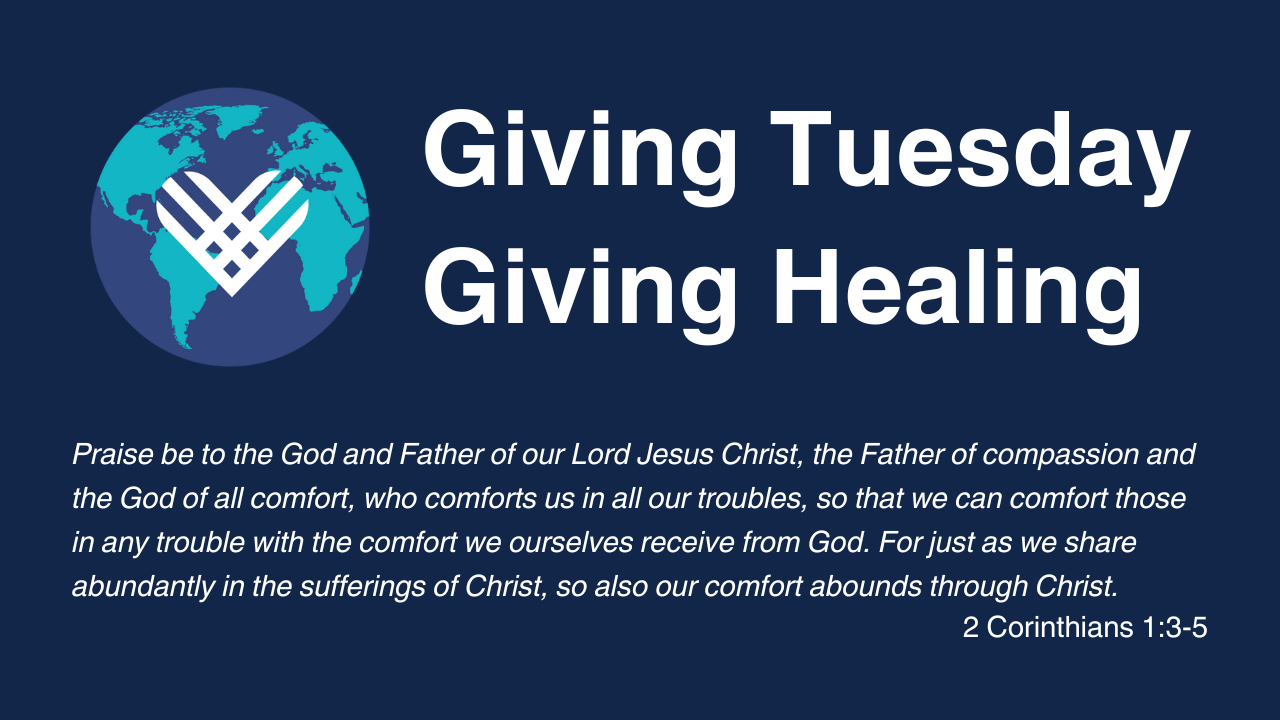 Giving Tuesday
Giving Healing

Praise be to the God and Father of our Lord Jesus Christ, the Father of compassion and the God of all comfort, who comforts us in all our troubles, so that we can comfort those in any trouble with the comfort we ourselves receive from God. For just as we share abundantly in the sufferings of Christ, so also our comfort abounds through Christ.
2 Corinthians 1:3-5